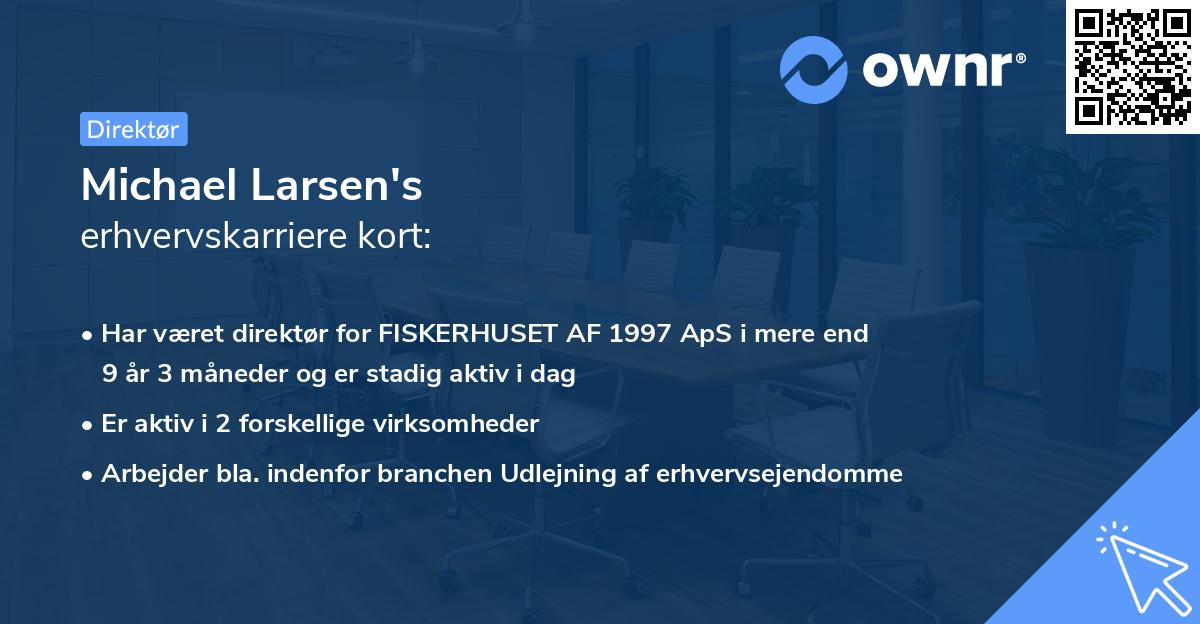 ownr®

Direktør

Michael Larsen's
erhvervskarriere kort:

• Har været direktør for FISKERHUSET AF 1997 ApS i mere end 9 år 3 måneder og er stadig aktiv i dag
• Er aktiv i 2 forskellige virksomheder
• Arbejder bla. indenfor branchen Udlejning af erhvervsejendomme